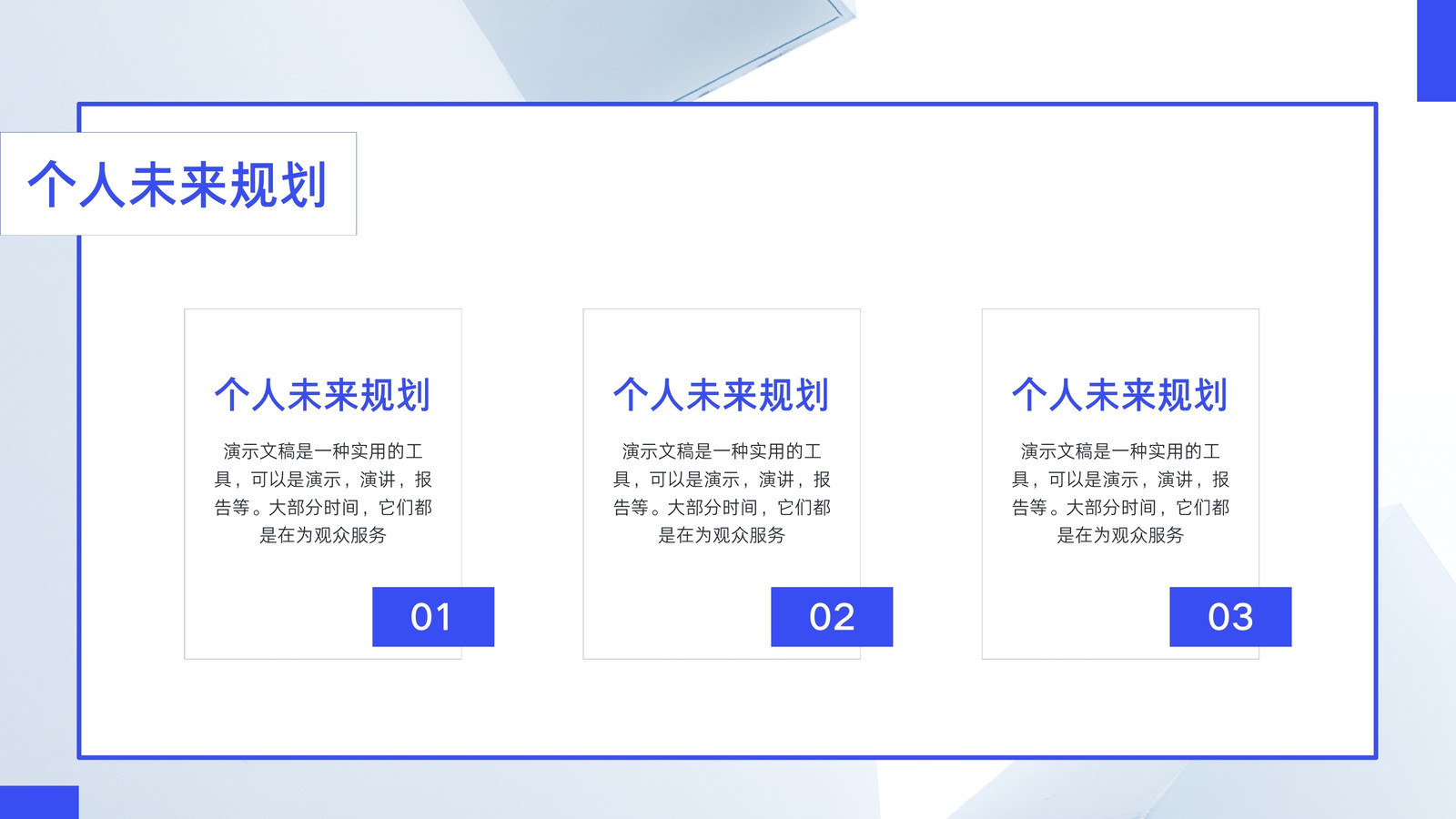 个人未来规划

个人未来规划

演示文稿是一种实用的工具，可以是演示，演讲，报告等。大部分时间，它们都是在为观众服务

01

个人未来规划

演示文稿是一种实用的工具，可以是演示，演讲，报告等。大部分时间，它们都是在为观众服务

02

个人未来规划

演示文稿是一种实用的工具，可以是演示，演讲，报告等。大部分时间，它们都是在为观众服务

03